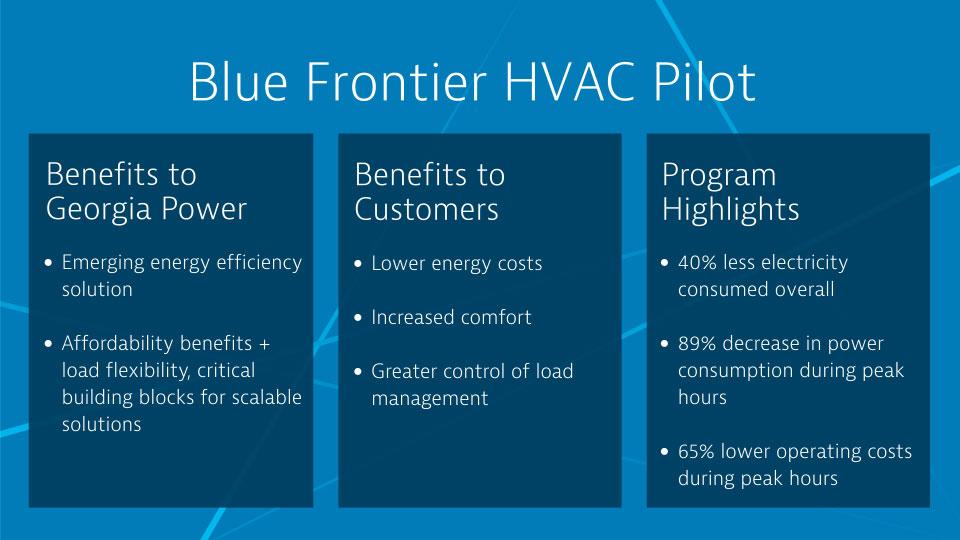 Blue Frontier HVAC Pilot

Benefits to Georgia Power

• Emerging energy efficiency solution

• Affordability benefits + load flexibility, critical building blocks for scalable solutions

Benefits to Customers

• Lower energy costs

• Increased comfort

• Greater control of load management

Program Highlights

• 40% less electricity consumed overall

• 89% decrease in power consumption during peak hours

• 65% lower operating costs during peak hours